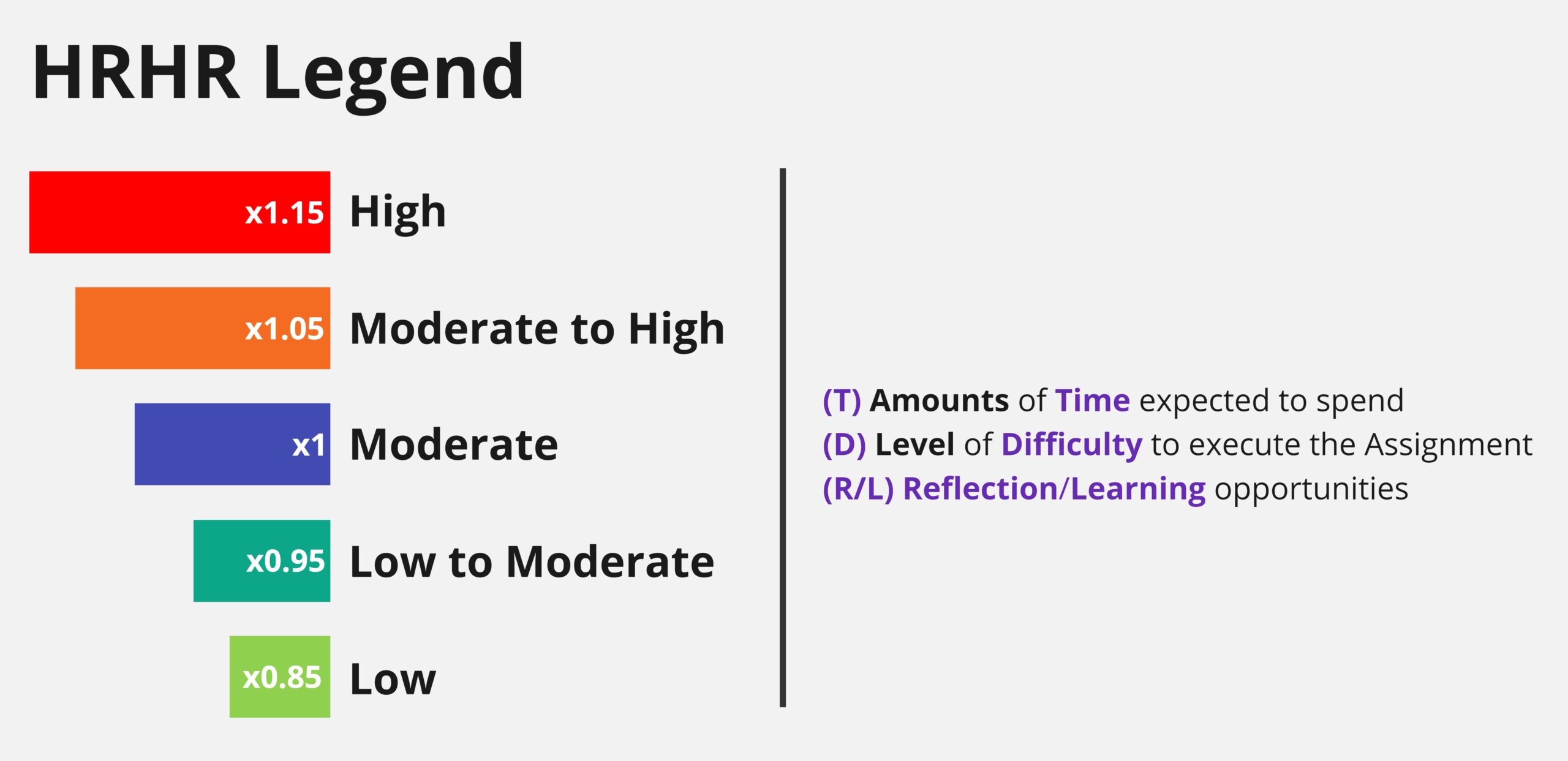 HRHR Legend

x1.15 High

x1.05 Moderate to High

x1 Moderate

x0.95 Low to Moderate

x0.85 Low

(T) Amounts of Time expected to spend
(D) Level of Difficulty to execute the Assignment
(R/L) Reflection/Learning opportunities